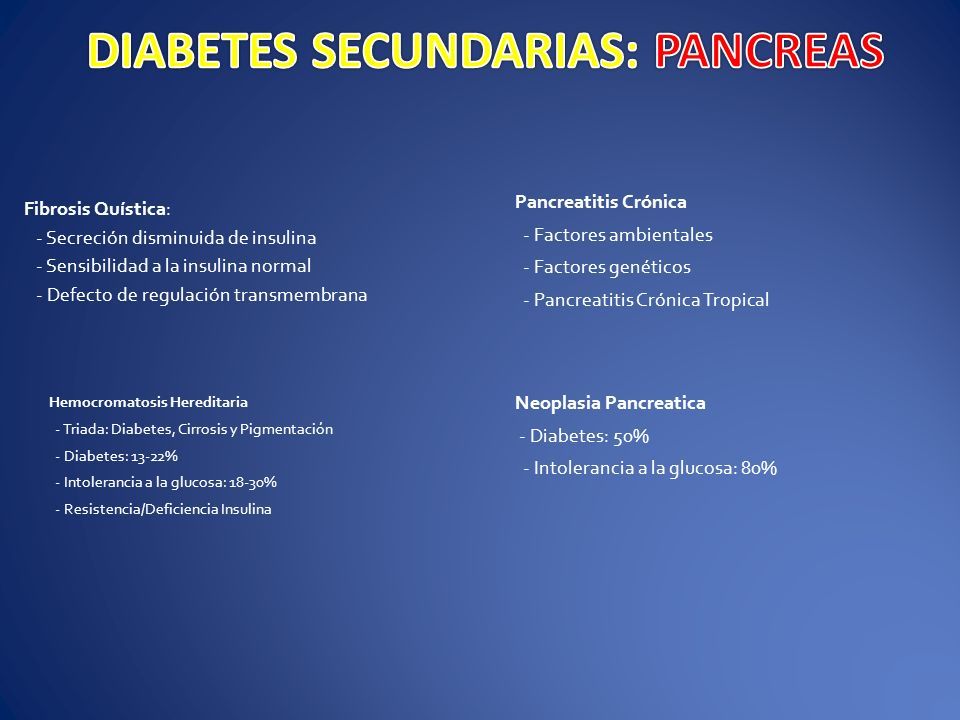 DIABETES SECUNDARIAS: PANCREAS

Fibrosis Quística:
- Secreción disminuida de insulina
- Sensibilidad a la insulina normal
- Defecto de regulación transmembrana

Hemocromatosis Hereditaria
- Triada: Diabetes, Cirrosis y Pigmentación
- Diabetes: 13-22%
- Intolerancia a la glucosa: 18-30%
- Resistencia/Deficiencia Insulina

Pancreatitis Crónica
- Factores ambientales
- Factores genéticos
- Pancreatitis Crónica Tropical

Neoplasia Pancreatica
- Diabetes: 50%
- Intolerancia a la glucosa: 80%